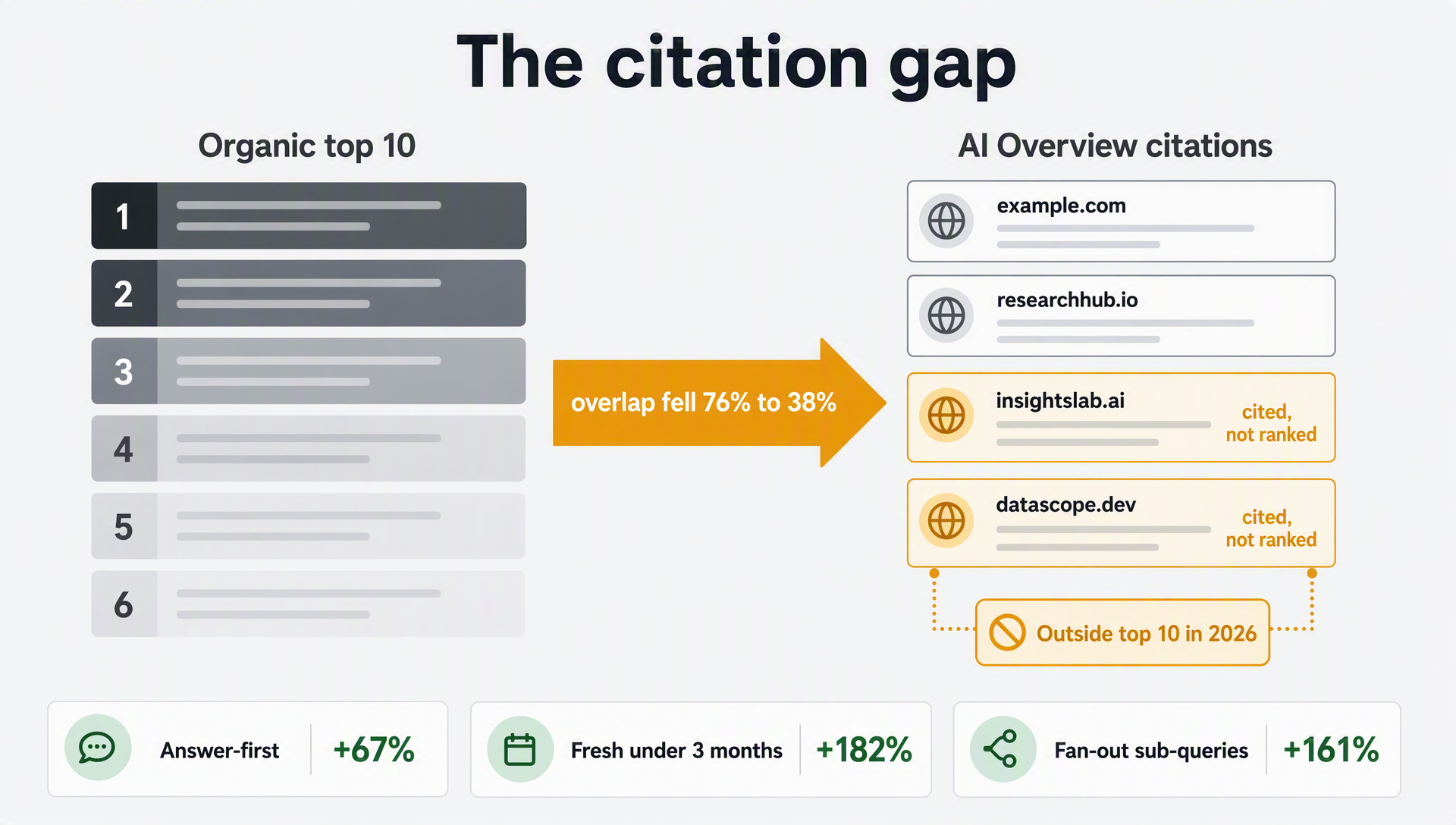 The citation gap

Organic top 10

1
2
3
4
5
6

overlap fell 76% to 38%

AI Overview citations

example.com

researchhub.io

insightslab.ai
cited, not ranked

datascope.dev
cited, not ranked

Outside top 10 in 2026

Answer-first +67%

Fresh under 3 months +182%

Fan-out sub-queries +161%